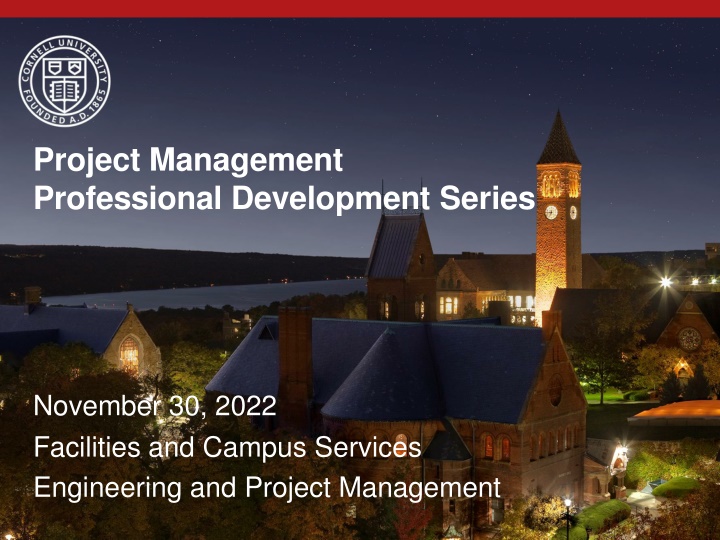 CORNELL UNIVERSITY FOUNDED A.D. 1865

Project Management
Professional Development Series

November 30, 2022
Facilities and Campus Services
Engineering and Project Management